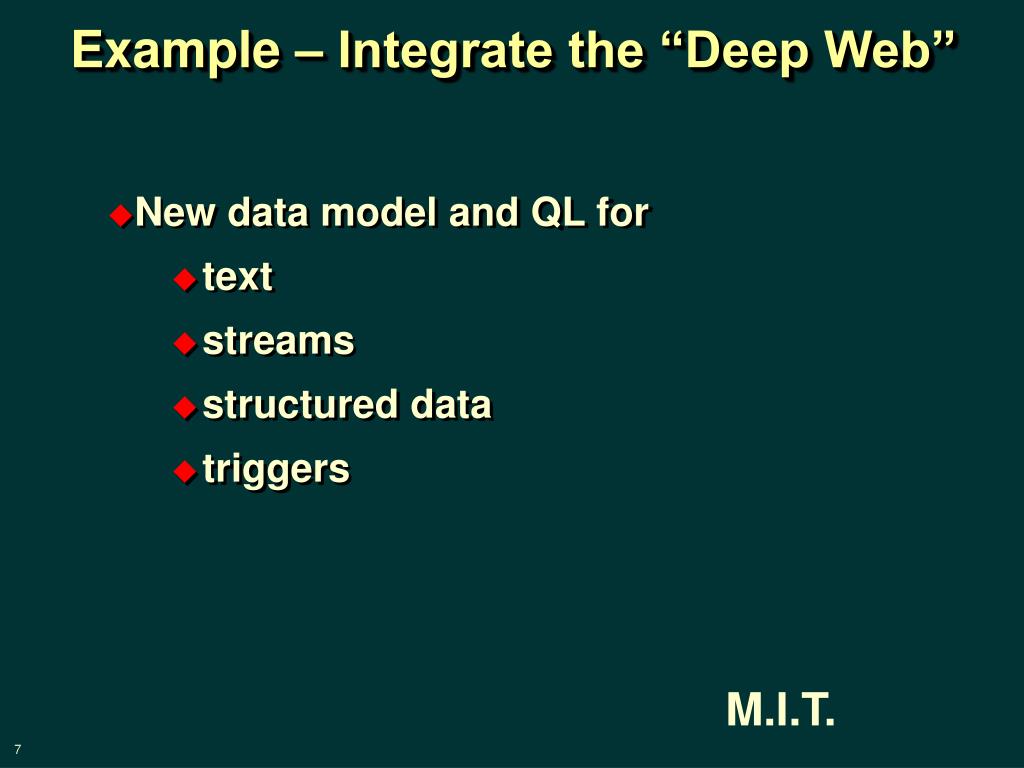 Example – Integrate the “Deep Web”

New data model and QL for

text

streams

structured data

triggers

M.I.T.

7